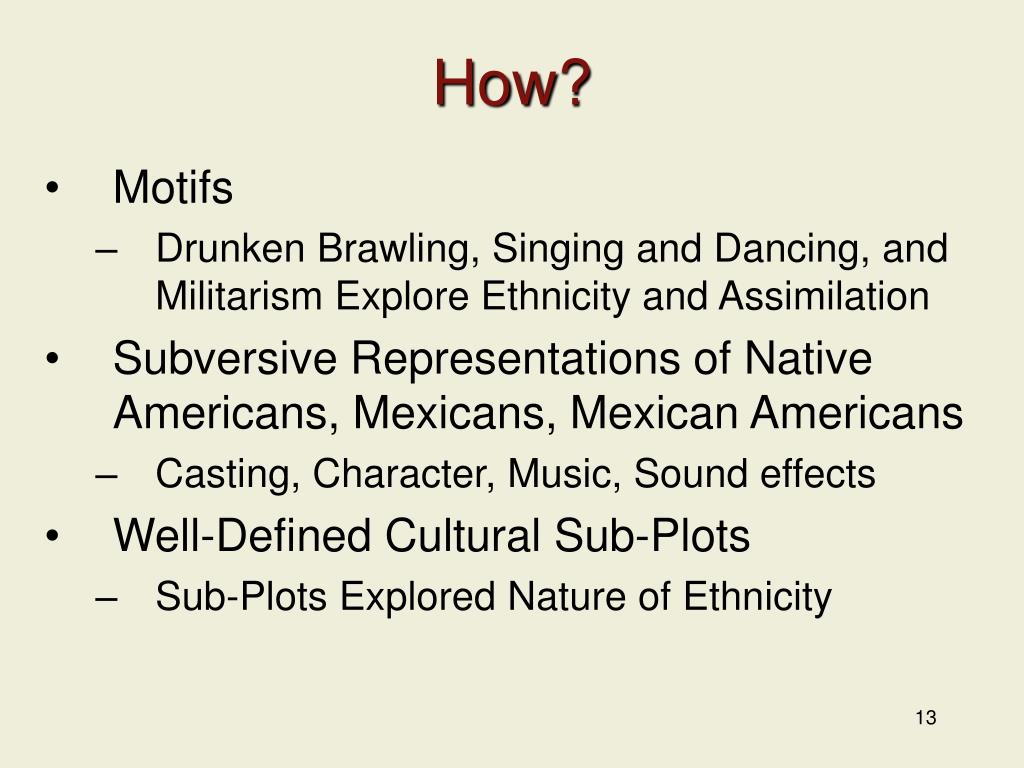 How?

• Motifs
– Drunken Brawling, Singing and Dancing, and Militarism Explore Ethnicity and Assimilation
• Subversive Representations of Native Americans, Mexicans, Mexican Americans
– Casting, Character, Music, Sound effects
• Well-Defined Cultural Sub-Plots
– Sub-Plots Explored Nature of Ethnicity

13